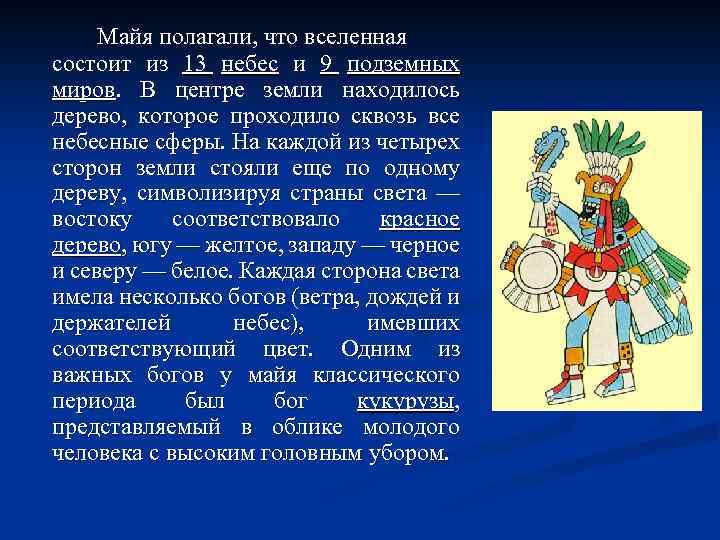 Майя полагали, что вселенная состоит из 13 небес и 9 подземных миров. В центре земли находилось дерево, которое проходило сквозь все небесные сферы. На каждой из четырех сторон земли стояли еще по одному дереву, символизируя страны света — востоку соответствовало красное дерево, югу — желтое, западу — черное и северу — белое. Каждая сторона света имела несколько богов (ветра, дождей и держателей небес), имевших соответствующий цвет. Одним из важных богов у майя классического периода был бог кукурузы, представляемый в облике молодого человека с высоким головным убором.